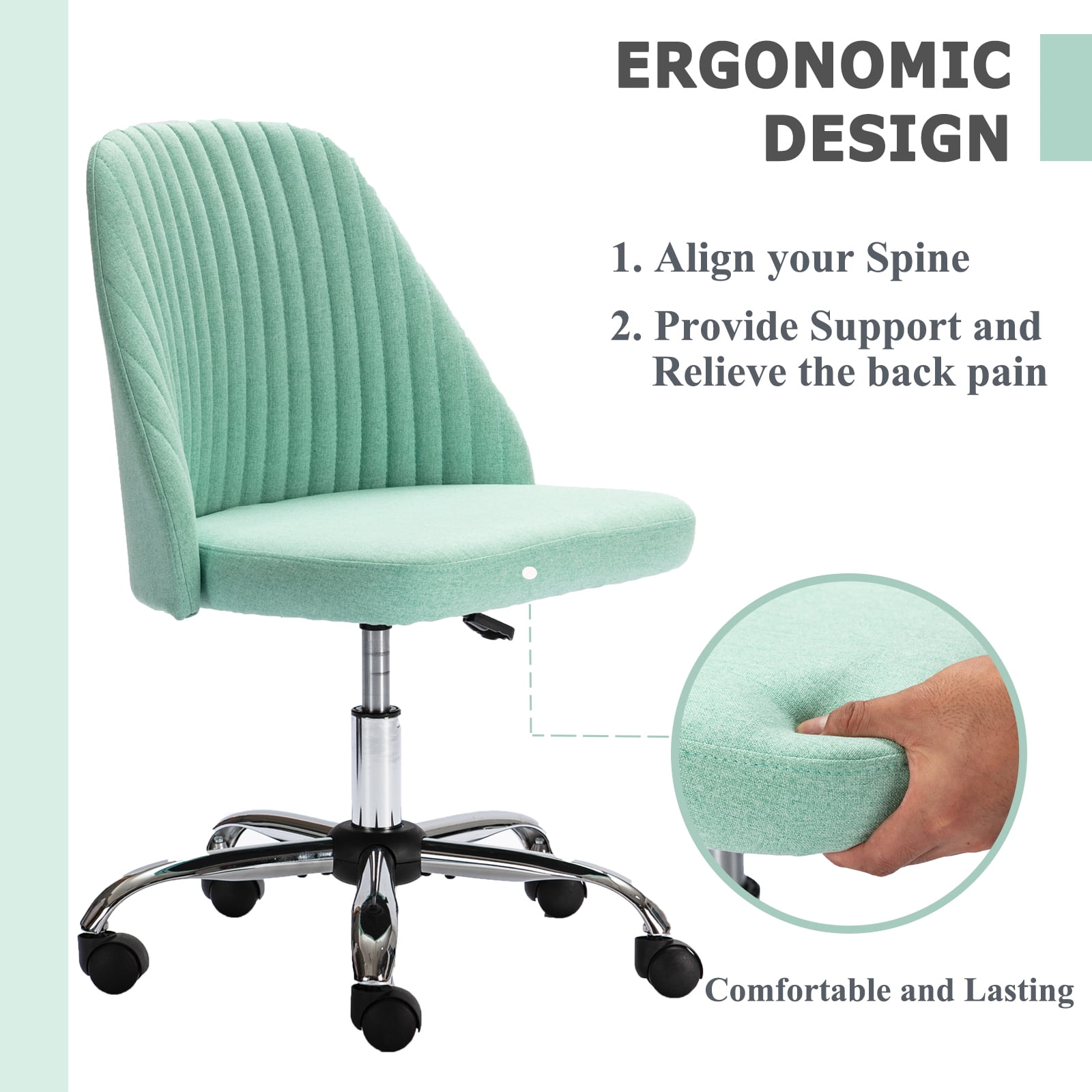 ERGONOMIC DESIGN

1. Align your Spine

2. Provide Support and Relieve the back pain

Comfortable and Lasting